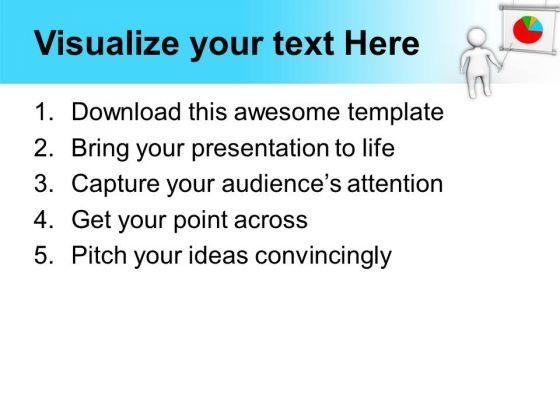 Visualize your text Here

1. Download this awesome template
2. Bring your presentation to life
3. Capture your audience's attention
4. Get your point across
5. Pitch your ideas convincingly